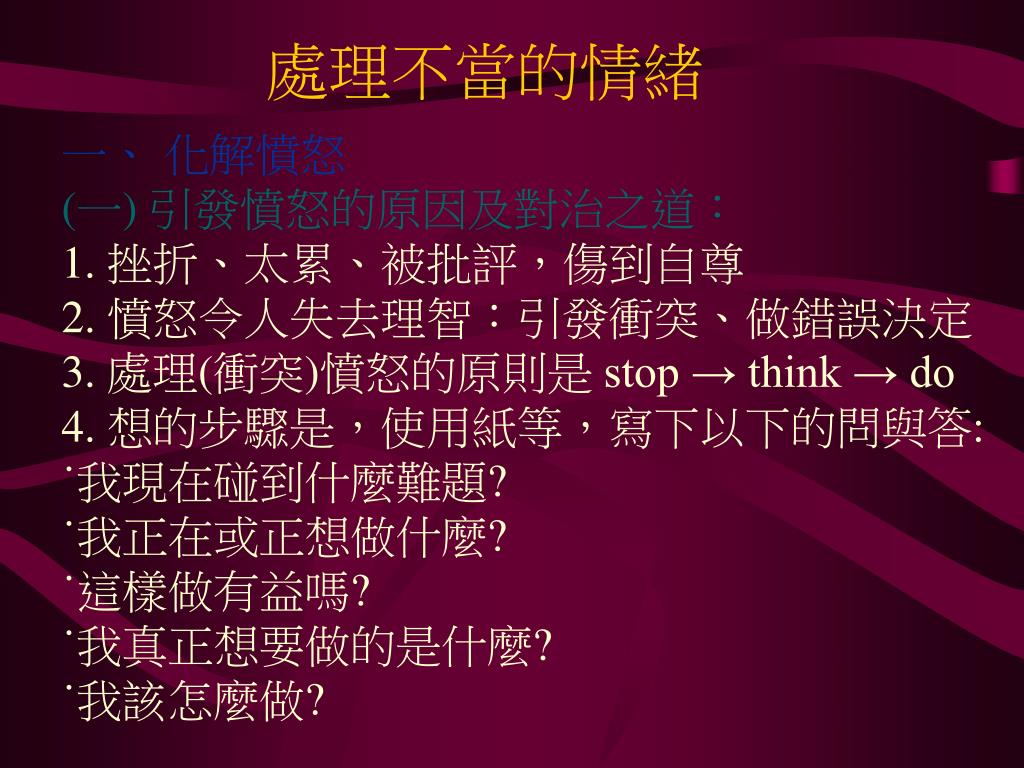 處理不當的情緒

一、 化解憤怒

(一) 引發憤怒的原因及對治之道：

1. 挫折、太累、被批評，傷到自尊

2. 憤怒令人失去理智：引發衝突、做錯誤決定

3. 處理(衝突)憤怒的原則是 stop → think → do

4. 想的步驟是，使用紙等，寫下以下的問與答:

˙我現在碰到什麼難題?

˙我正在或正想做什麼?

˙這樣做有益嗎?

˙我真正想要做的是什麼?

˙我該怎麼做?